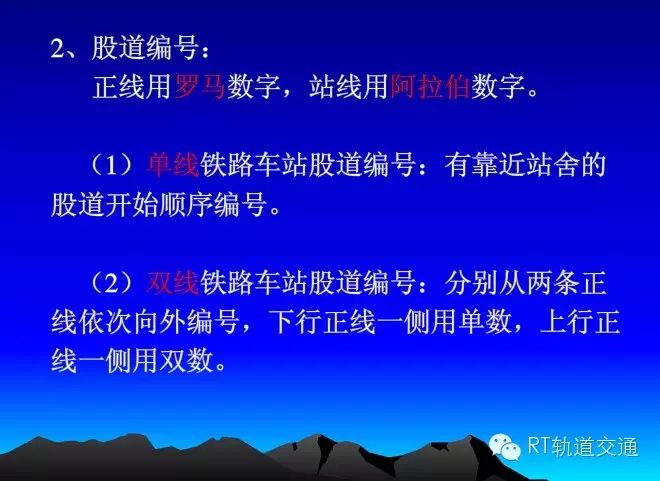 2、股道编号：

正线用罗马数字，站线用阿拉伯数字。

（1）单线铁路车站股道编号：有靠近站舍的股道开始顺序编号。

（2）双线铁路车站股道编号：分别从两条正线依次向外编号，下行正线一侧用单数，上行正线一侧用双数。

RT轨道交通